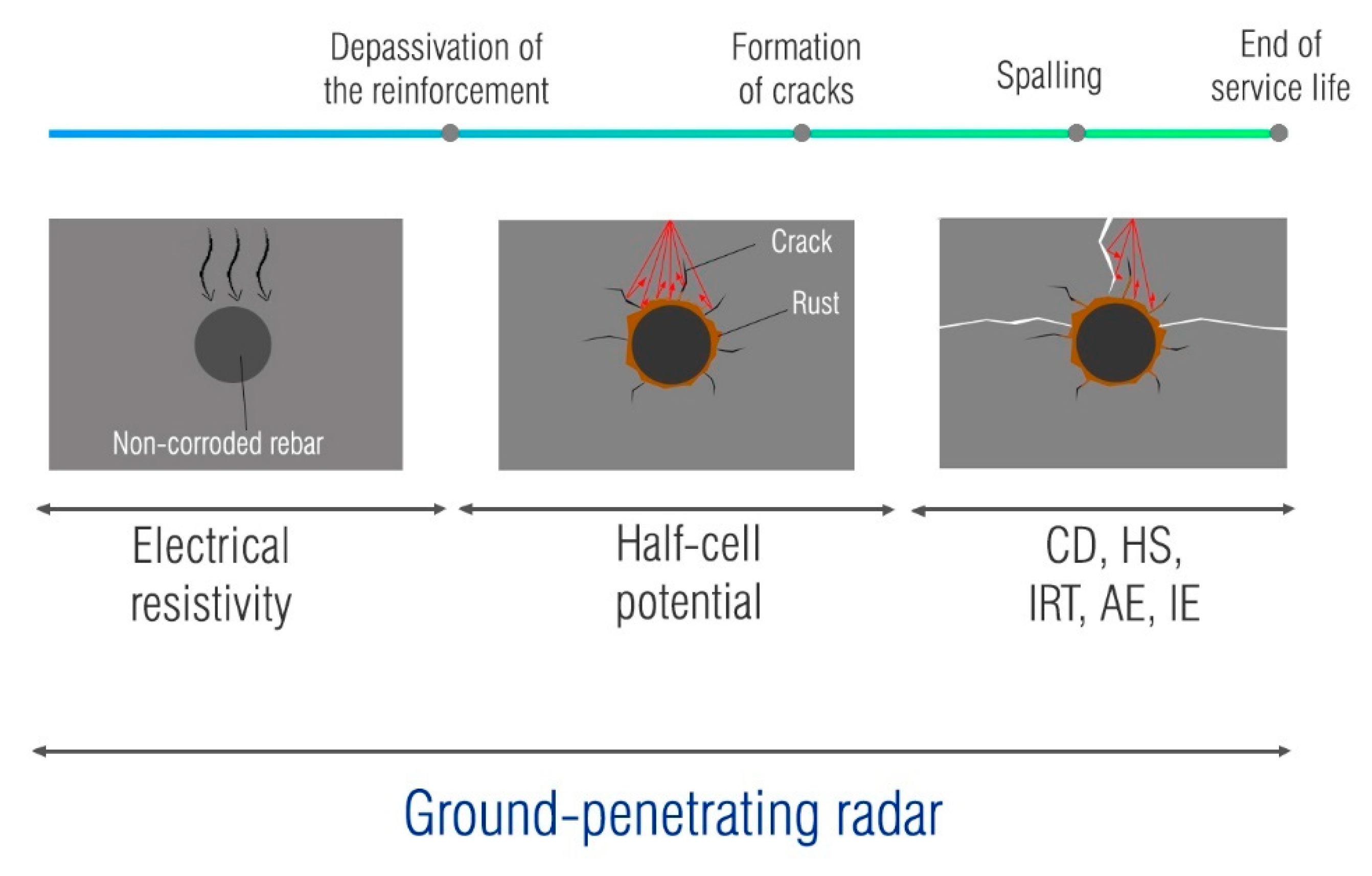 Depassivation of the reinforcement

Formation of cracks

Spalling

End of service life

Non-corroded rebar

Crack

Rust

Electrical resistivity

Half-cell potential

CD, HS, IRT, AE, IE

Ground-penetrating radar